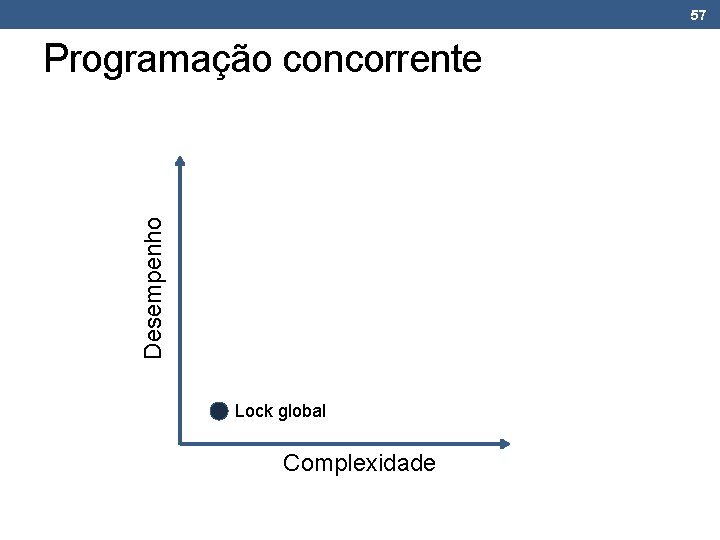 57

Programação concorrente

Desempenho

Lock global

Complexidade